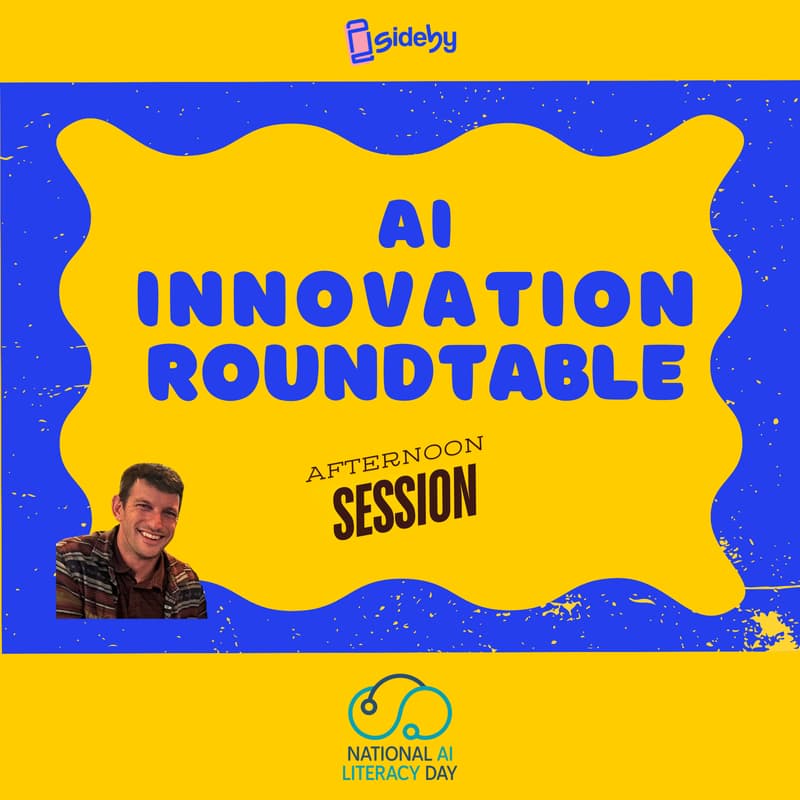 sideby

AI INNOVATION ROUNDTABLE

AFTERNOON SESSION

NATIONAL AI LITERACY DAY